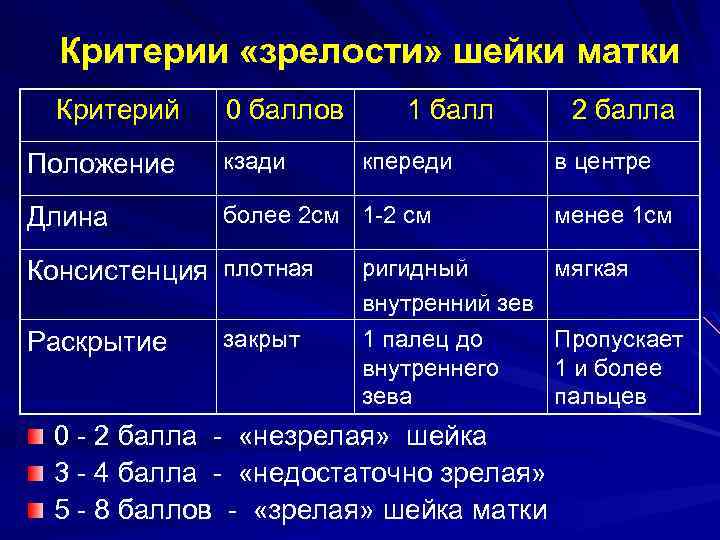 Критерии «зрелости» шейки матки

| Критерий | 0 баллов | 1 балл | 2 балла |
|---|---|---|---|
| Положение | кзади | кпереди | в центре |
| Длина | более 2см | 1-2 см | менее 1см |
| Консистенция | плотная | ригидный внутренний зев | мягкая |
| Раскрытие | закрыт | 1 палец до внутреннего зева | Пропускает 1 и более пальцев |

0 - 2 балла - «незрелая» шейка
3 - 4 балла - «недостаточно зрелая»
5 - 8 баллов - «зрелая» шейка матки